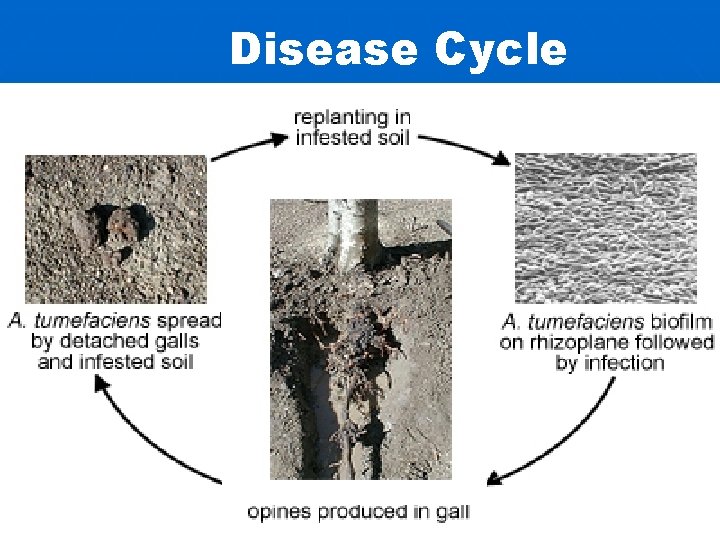 Disease Cycle

replanting in infested soil

A. tumefaciens biofilm on rhizoplane followed by infection

opines produced in gall

A. tumefaciens spread by detached galls and infested soil